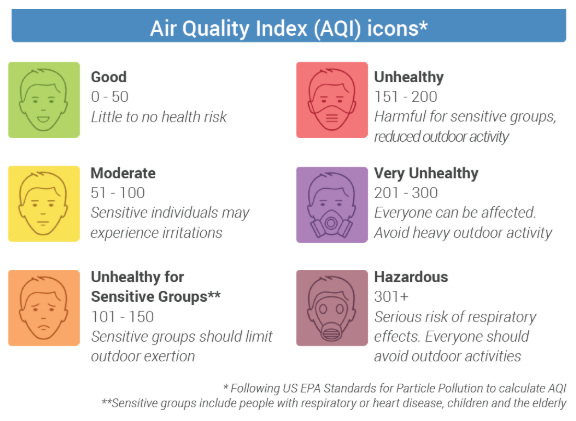 Air Quality Index (AQI) icons*

Good
0 - 50
Little to no health risk

Moderate
51 - 100
Sensitive individuals may experience irritations

Unhealthy for Sensitive Groups**
101 - 150
Sensitive groups should limit outdoor exertion

Unhealthy
151 - 200
Harmful for sensitive groups, reduced outdoor activity

Very Unhealthy
201 - 300
Everyone can be affected. Avoid heavy outdoor activity

Hazardous
301+
Serious risk of respiratory effects. Everyone should avoid outdoor activities

* Following US EPA Standards for Particle Pollution to calculate AQI
**Sensitive groups include people with respiratory or heart disease, children and the elderly